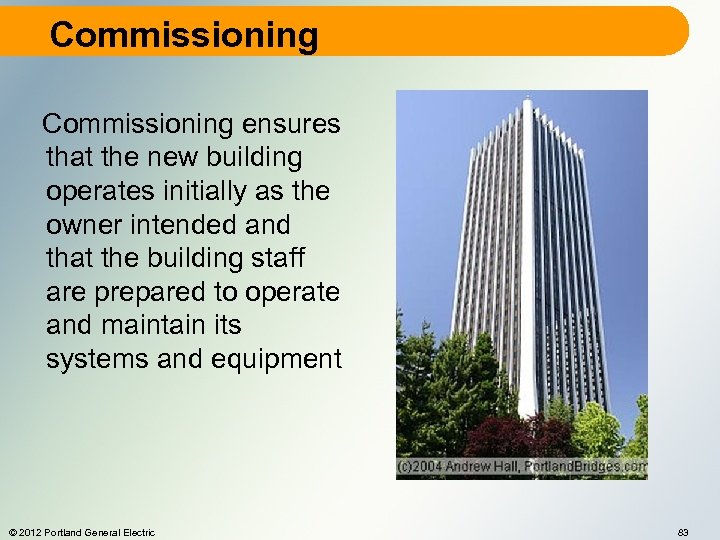 Commissioning

Commissioning ensures that the new building operates initially as the owner intended and that the building staff are prepared to operate and maintain its systems and equipment

(c)2004 Andrew Hall, PortlandBridges.com

© 2012 Portland General Electric

83